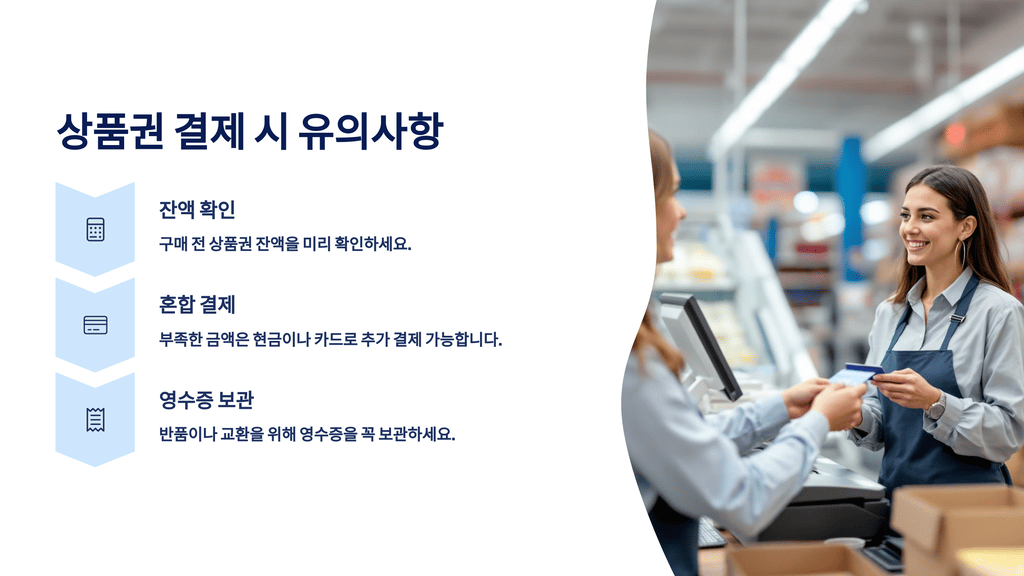 상품권 결제 시 유의사항

잔액 확인

구매 전 상품권 잔액을 미리 확인하세요.

혼합 결제

부족한 금액은 현금이나 카드로 추가 결제 가능합니다.

영수증 보관

반품이나 교환을 위해 영수증을 꼭 보관하세요.